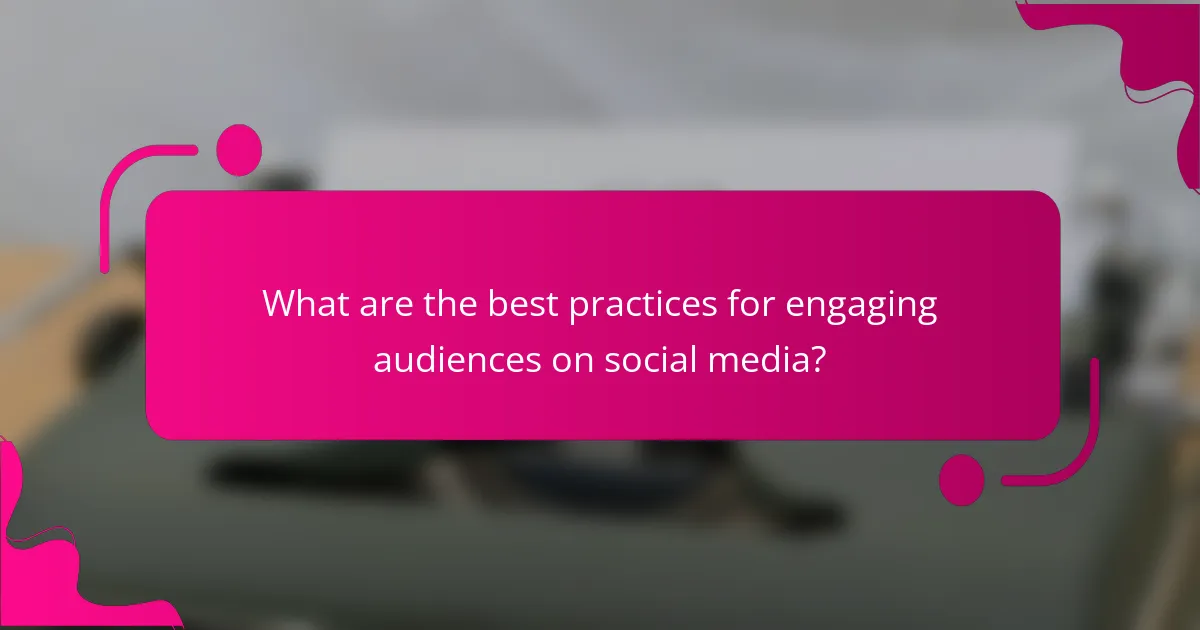 What are the best practices for engaging audiences on social media?